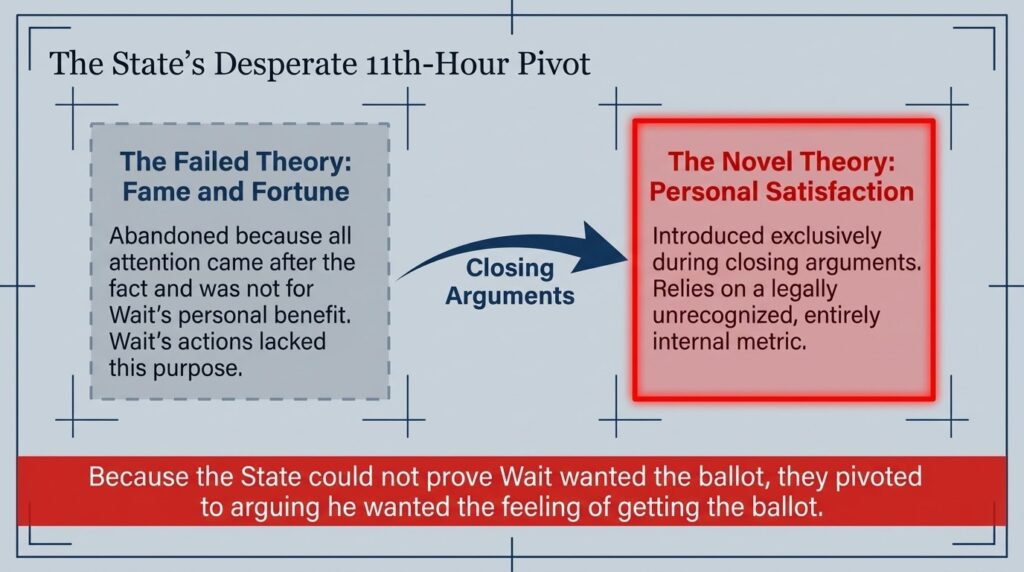 The State's Desperate 11th-Hour Pivot

The Failed Theory: Fame and Fortune

Abandoned because all attention came after the fact and was not for Wait's personal benefit. Wait's actions lacked this purpose.

Closing Arguments

The Novel Theory: Personal Satisfaction

Introduced exclusively during closing arguments. Relies on a legally unrecognized, entirely internal metric.

Because the State could not prove Wait wanted the ballot, they pivoted to arguing he wanted the feeling of getting the ballot.